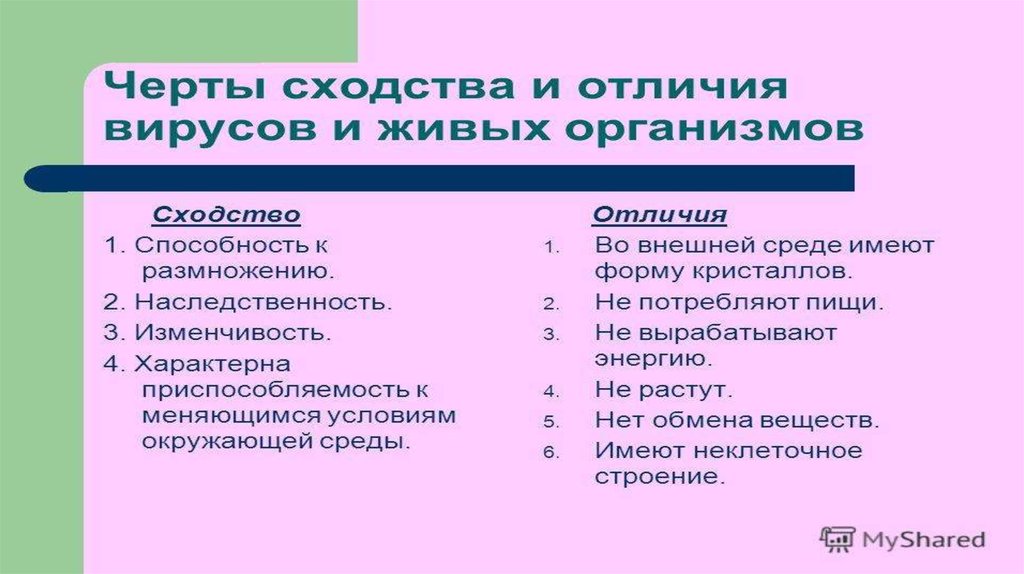 Черты сходства и отличия вирусов и живых организмов

Сходство
1. Способность к размножению.
2. Наследственность.
3. Изменчивость.
4. Характерна приспособляемость к меняющимся условиям окружающей среды.

Отличия
1. Во внешней среде имеют форму кристаллов.
2. Не потребляют пищи.
3. Не вырабатывают энергию.
4. Не растут.
5. Нет обмена веществ.
6. Имеют неклеточное строение.

MyShared